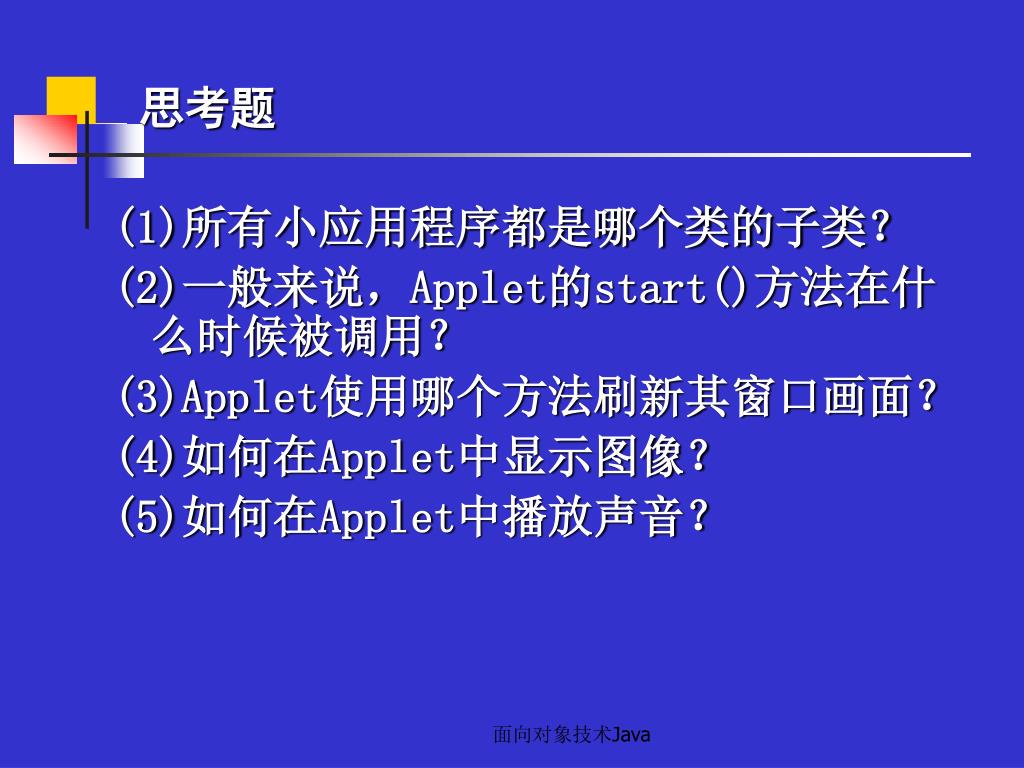 思考题

(1)所有小应用程序都是哪个类的子类?

(2)一般来说，Applet的start()方法在什么时候被调用?

(3)Applet使用哪个方法刷新其窗口画面?

(4)如何在Applet中显示图像?

(5)如何在Applet中播放声音?

面向对象技术Java